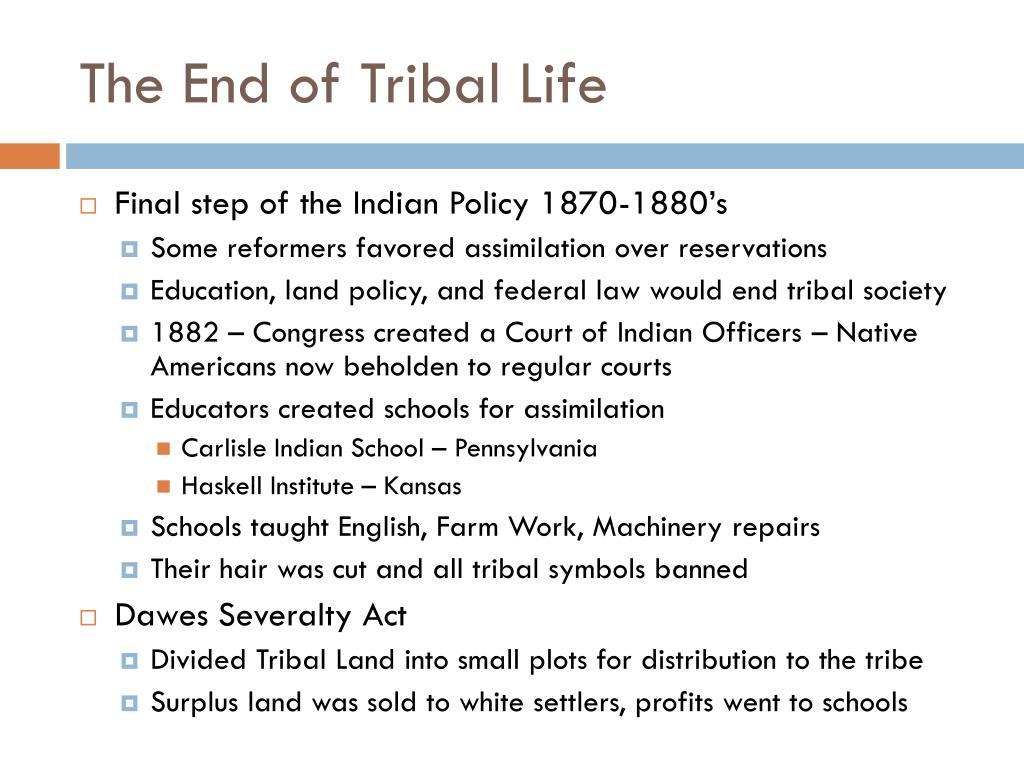 The End of Tribal Life

Final step of the Indian Policy 1870-1880's

Some reformers favored assimilation over reservations

Education, land policy, and federal law would end tribal society

1882 – Congress created a Court of Indian Officers – Native Americans now beholden to regular courts

Educators created schools for assimilation

Carlisle Indian School – Pennsylvania

Haskell Institute – Kansas

Schools taught English, Farm Work, Machinery repairs

Their hair was cut and all tribal symbols banned

Dawes Severalty Act

Divided Tribal Land into small plots for distribution to the tribe

Surplus land was sold to white settlers, profits went to schools